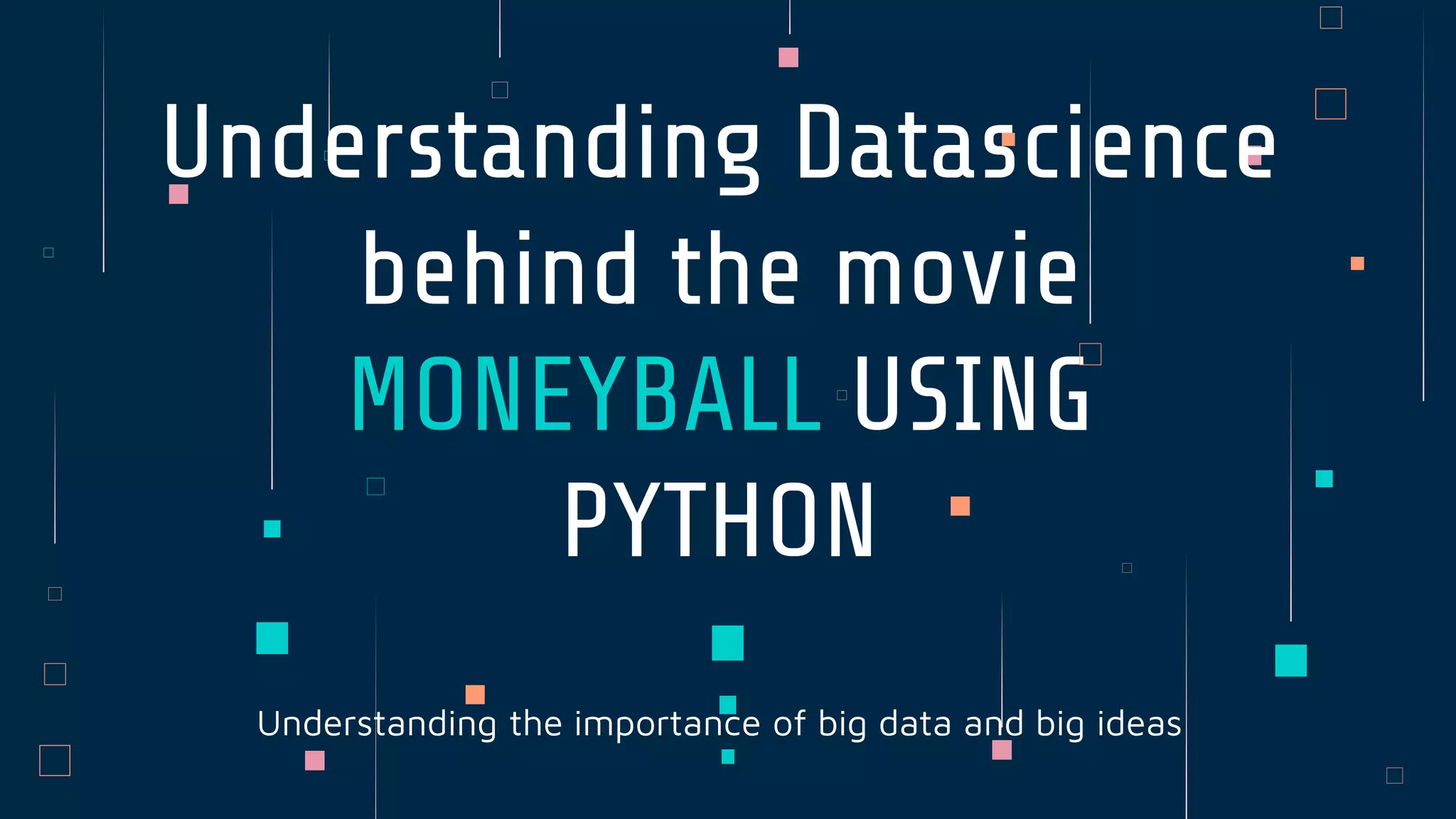 Understanding Datascience behind the movie MONEYBALL USING PYTHON

Understanding the importance of big data and big ideas